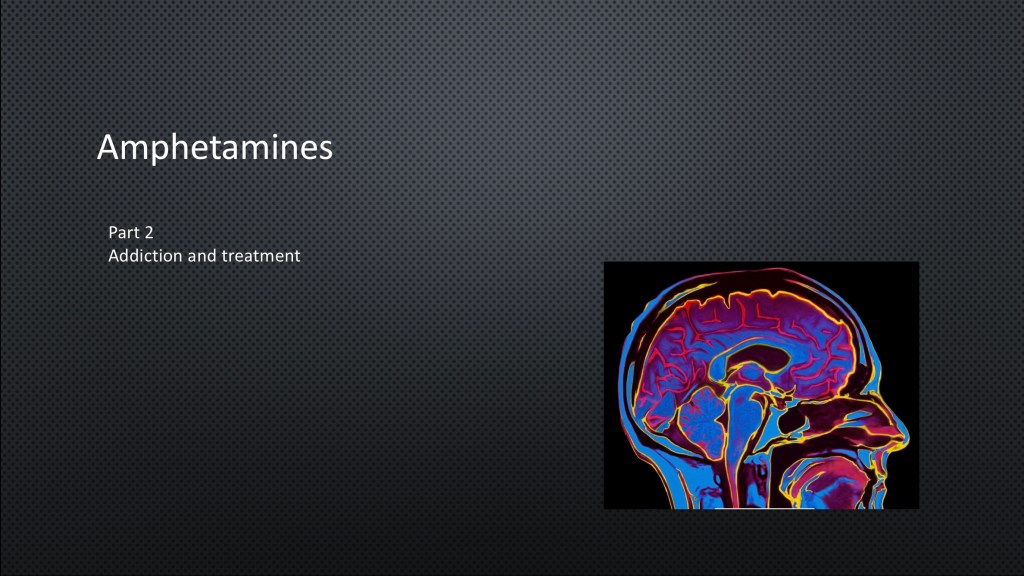 Amphetamines

Part 2
Addiction and treatment